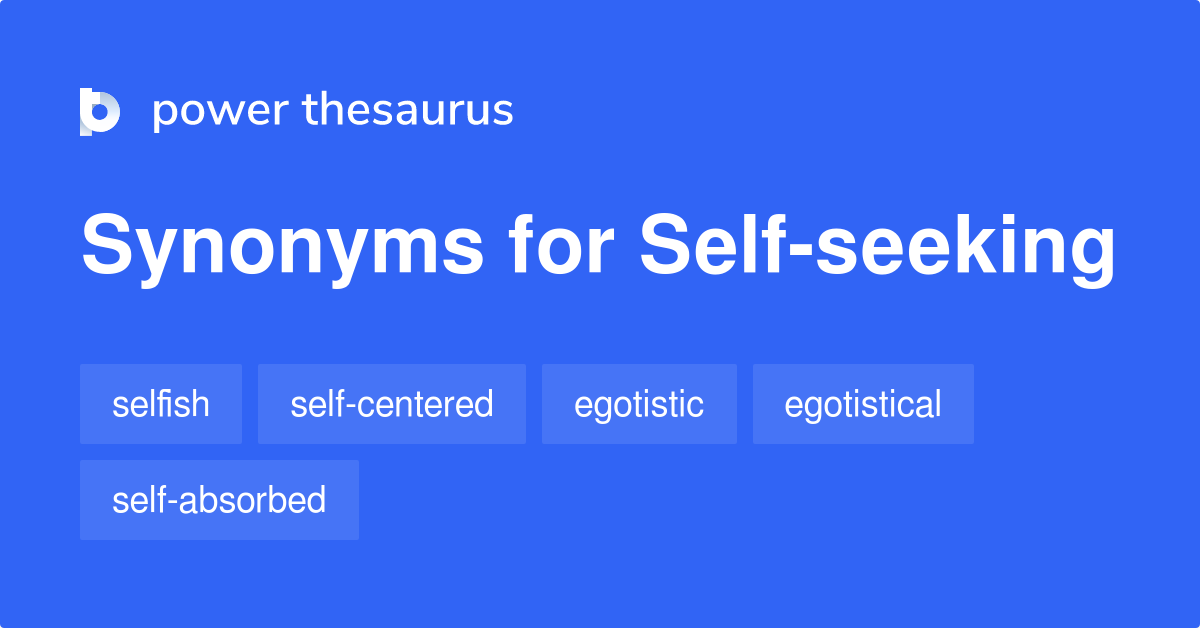 power thesaurus

Synonyms for Self-seeking

selfish
self-centered
egotistic
egotistical
self-absorbed